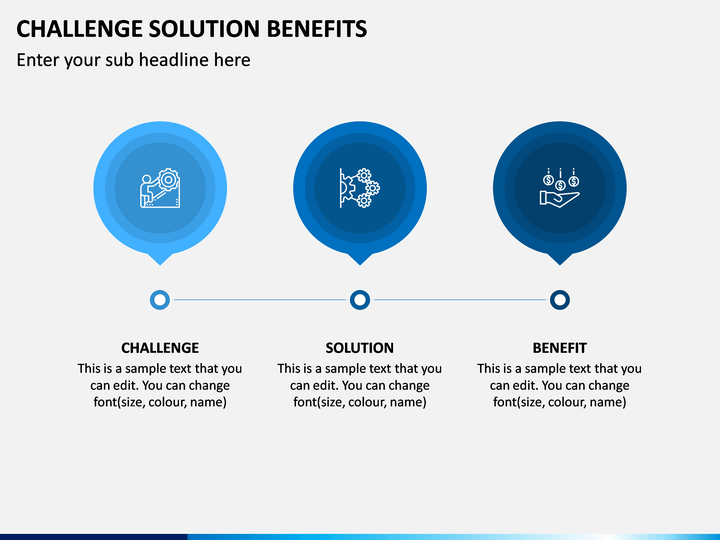 CHALLENGE SOLUTION BENEFITS

Enter your sub headline here

CHALLENGE
This is a sample text that you can edit. You can change font(size, colour, name)

SOLUTION
This is a sample text that you can edit. You can change font(size, colour, name)

BENEFIT
This is a sample text that you can edit. You can change font(size, colour, name)